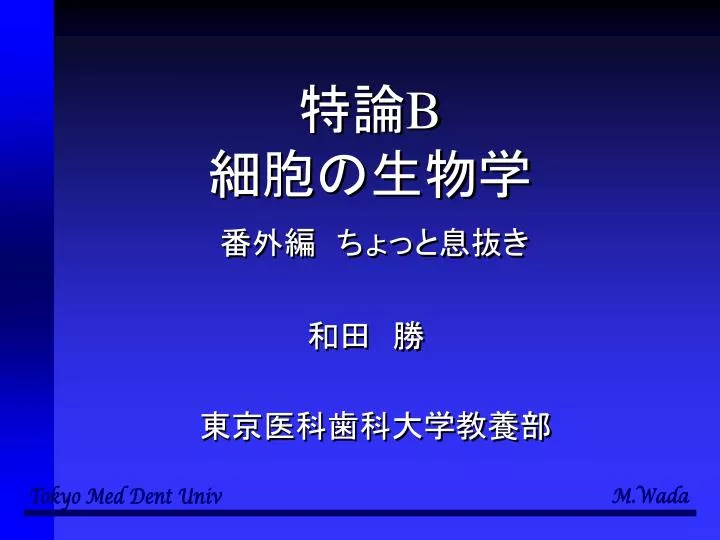 特論B
細胞の生物学

番外編　ちょっと息抜き

和田　勝

東京医科歯科大学教養部

Tokyo Med Dent Univ

M.Wada